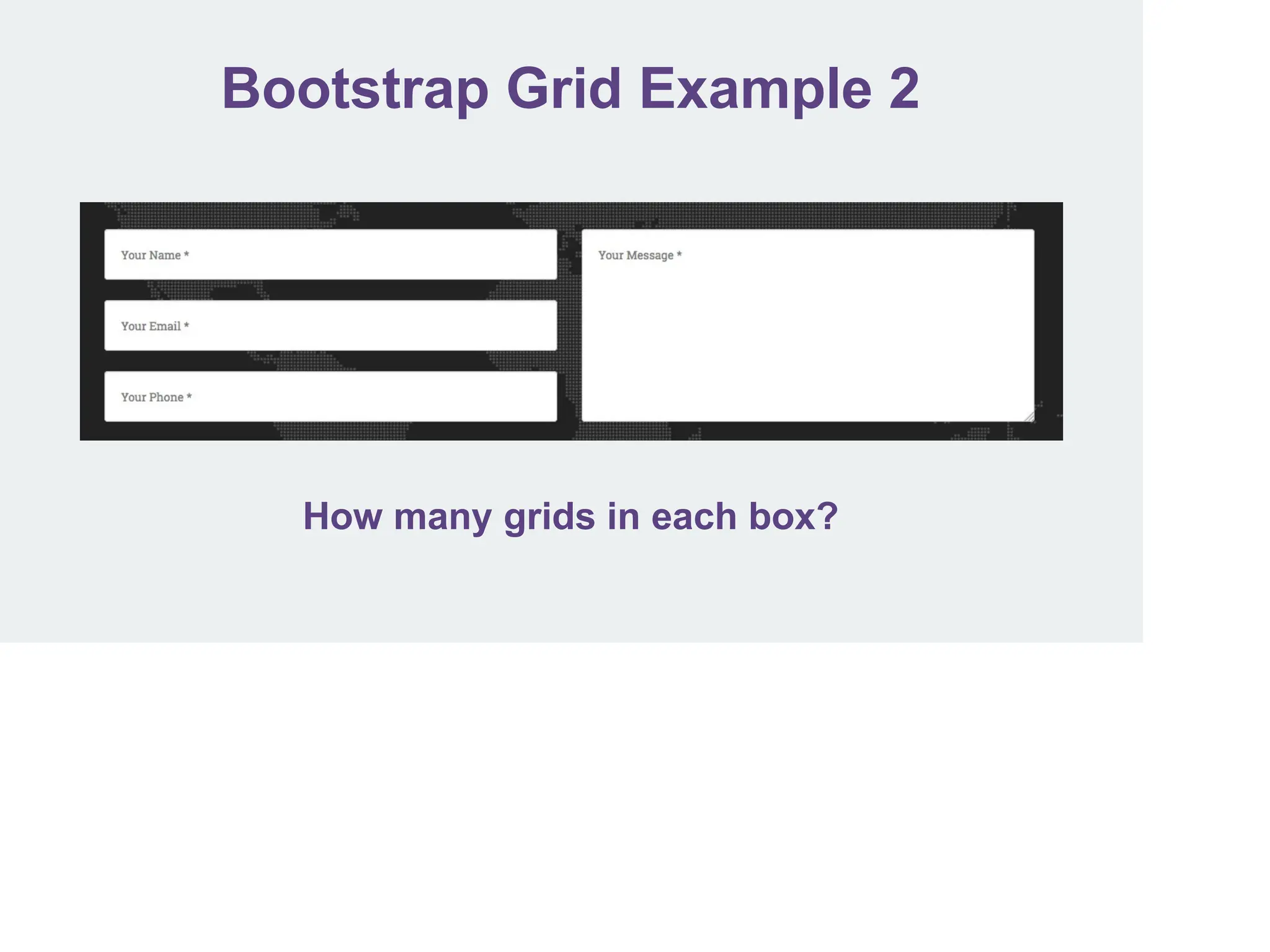 Bootstrap Grid Example 2

Your Name *

Your Email *

Your Phone *

Your Message *

How many grids in each box?